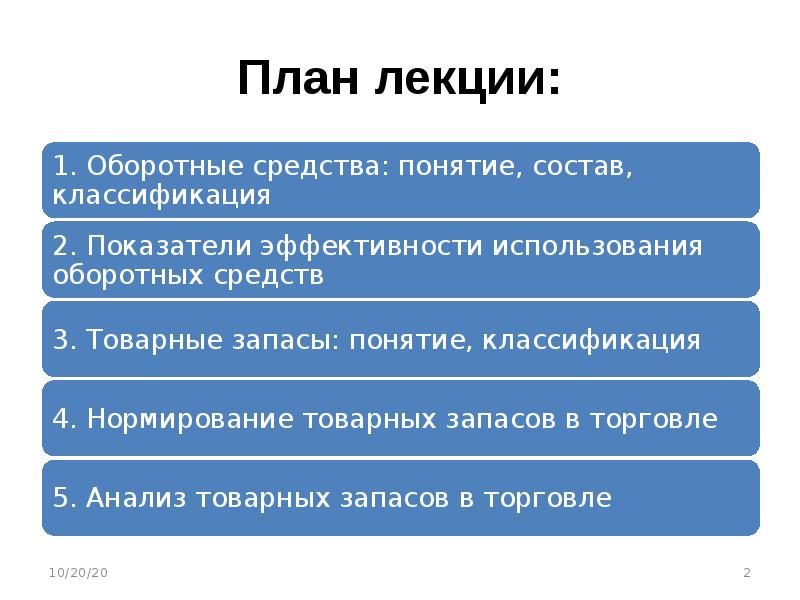 План лекции:

1. Оборотные средства: понятие, состав, классификация

2. Показатели эффективности использования оборотных средств

3. Товарные запасы: понятие, классификация

4. Нормирование товарных запасов в торговле

5. Анализ товарных запасов в торговле

10/20/20

2